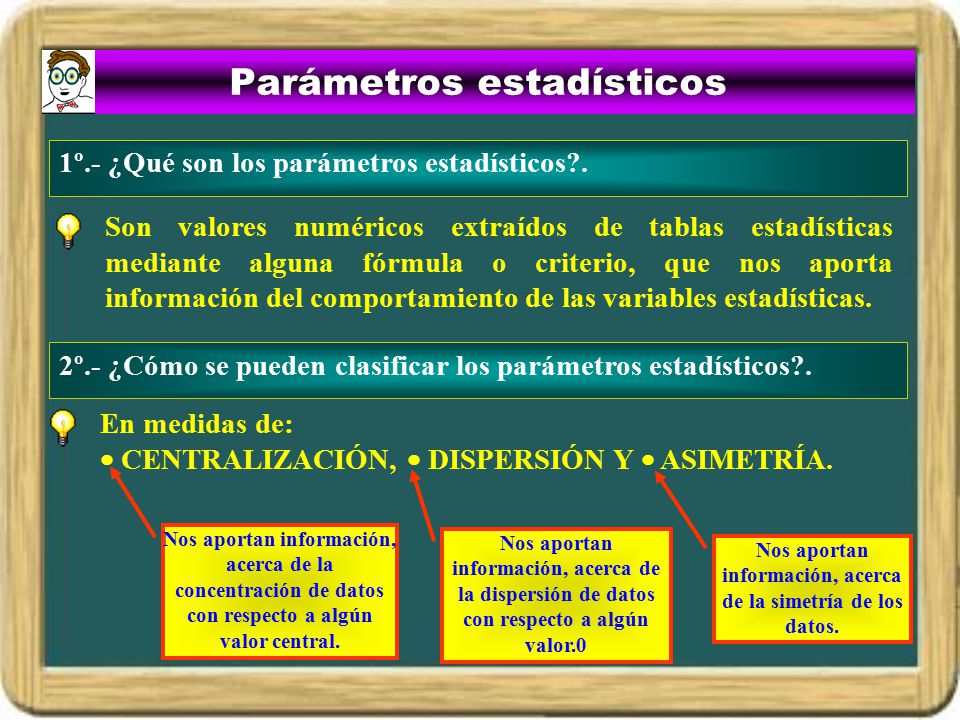 Parámetros estadísticos

1º.- ¿Qué son los parámetros estadísticos?.

Son valores numéricos extraídos de tablas estadísticas mediante alguna fórmula o criterio, que nos aporta información del comportamiento de las variables estadísticas.

2º.- ¿Cómo se pueden clasificar los parámetros estadísticos?.

En medidas de:
• CENTRALIZACIÓN, • DISPERSIÓN Y • ASIMETRÍA.

Nos aportan información, acerca de la concentración de datos con respecto a algún valor central.

Nos aportan información, acerca de la dispersión de datos con respecto a algún valor.0

Nos aportan información, acerca de la simetría de los datos.